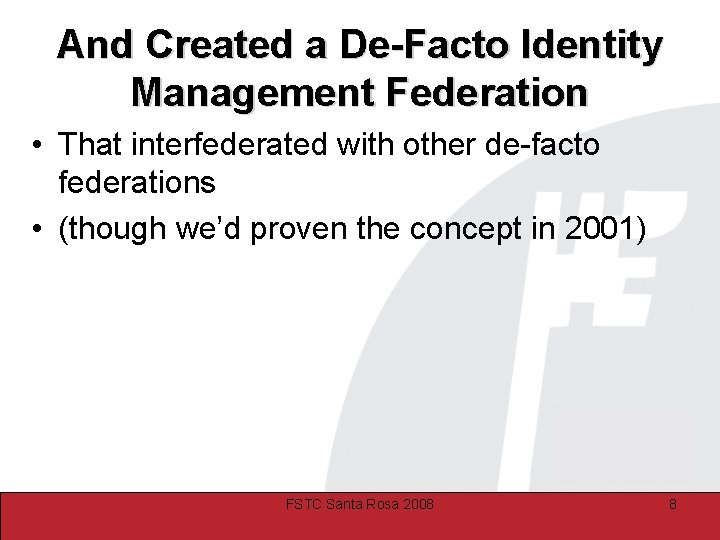 And Created a De-Facto Identity Management Federation

• That interfederated with other de-facto federations
• (though we'd proven the concept in 2001)

FSTC Santa Rosa 2008

8